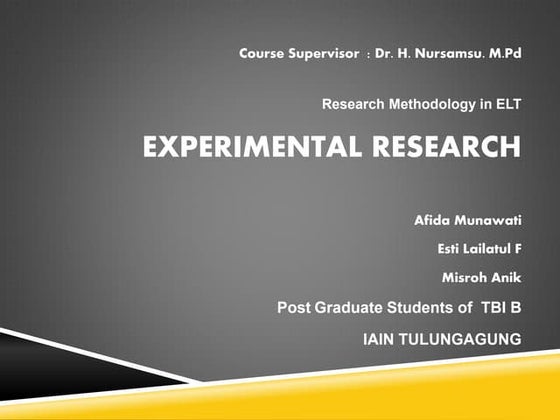 Course Supervisor : Dr. H. Nursamsu. M.Pd

Research Methodology in ELT

EXPERIMENTAL RESEARCH

Afida Munawati

Esti Lailatul F

Misroh Anik

Post Graduate Students of TBI B

IAIN TULUNGAGUNG